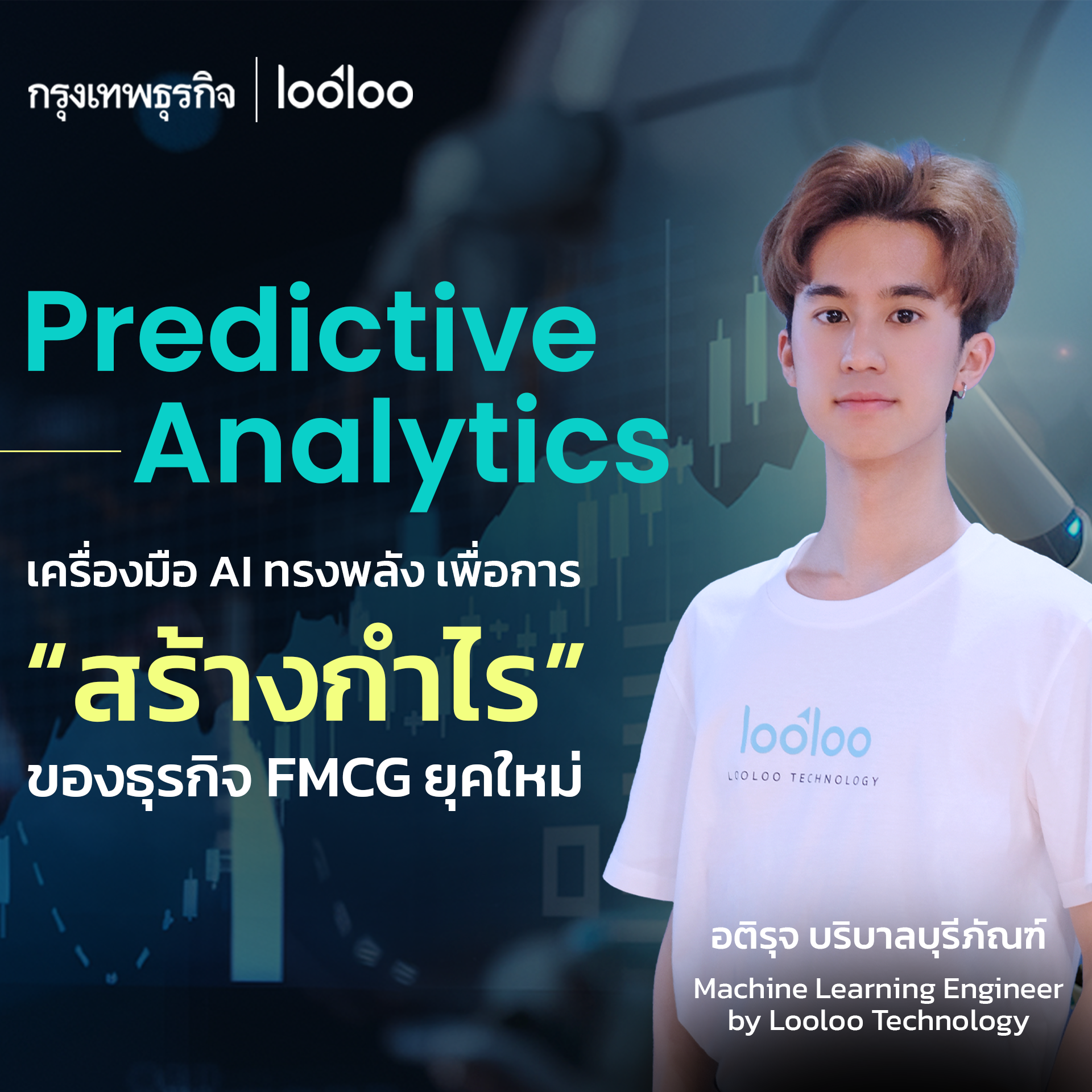 กรุงเทพธุรกิจ | looloo

Predictive Analytics

เครื่องมือ AI ทรงพลัง เพื่อการ

“สร้างกำไร”

ของธุรกิจ FMCG ยุคใหม่

looloo
LOOLOO TECHNOLOGY

อติรุจ บริบาลบุรีภัณฑ์
Machine Learning Engineer by Looloo Technology